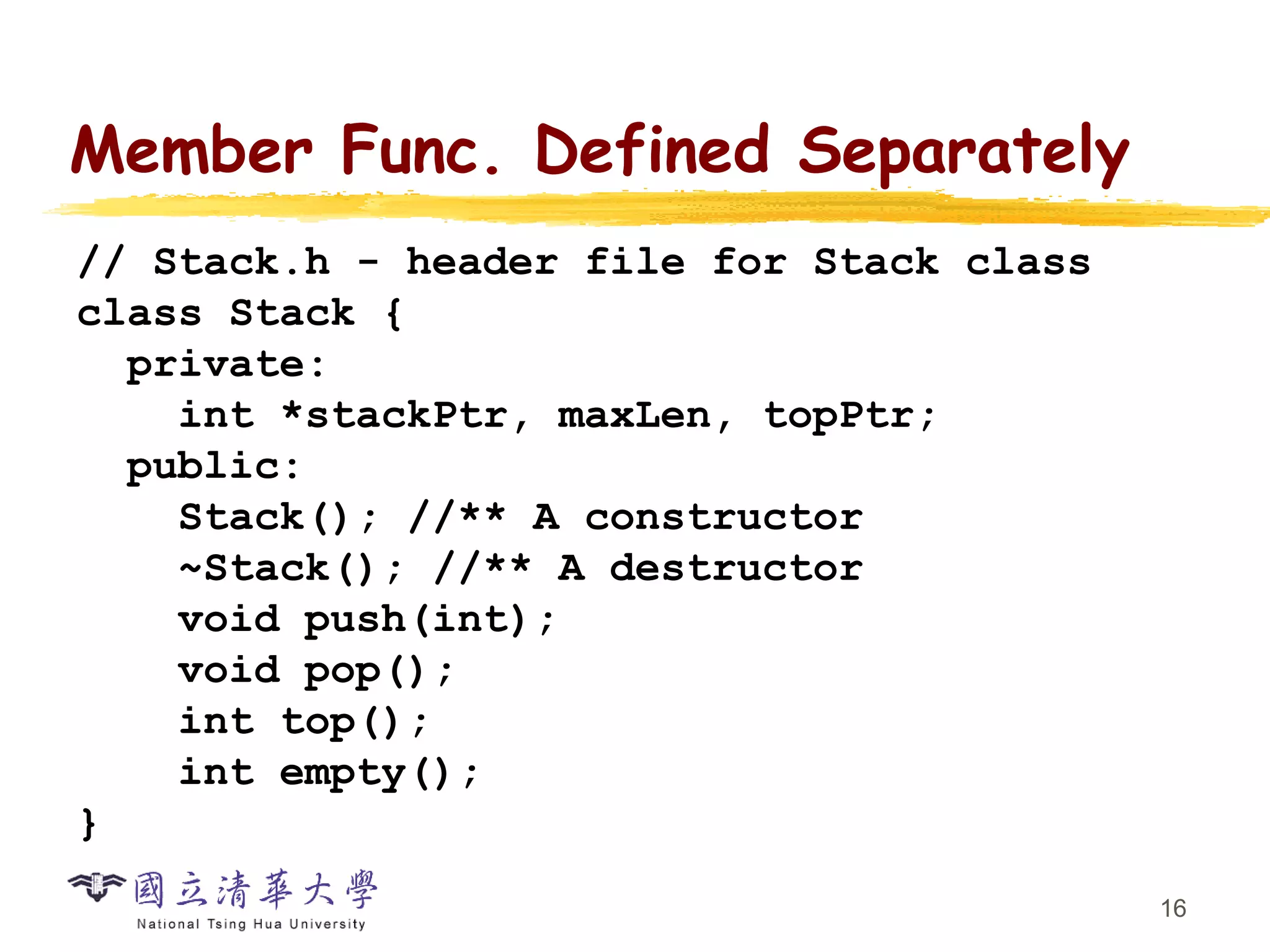 Member Func. Defined Separately

// Stack.h - header file for Stack class
class Stack {
  private:
    int *stackPtr, maxLen, topPtr;
  public:
    Stack(); //** A constructor
    ~Stack(); //** A destructor
    void push(int);
    void pop();
    int top();
    int empty();
}

國立清華大學
National Tsing Hua University

16